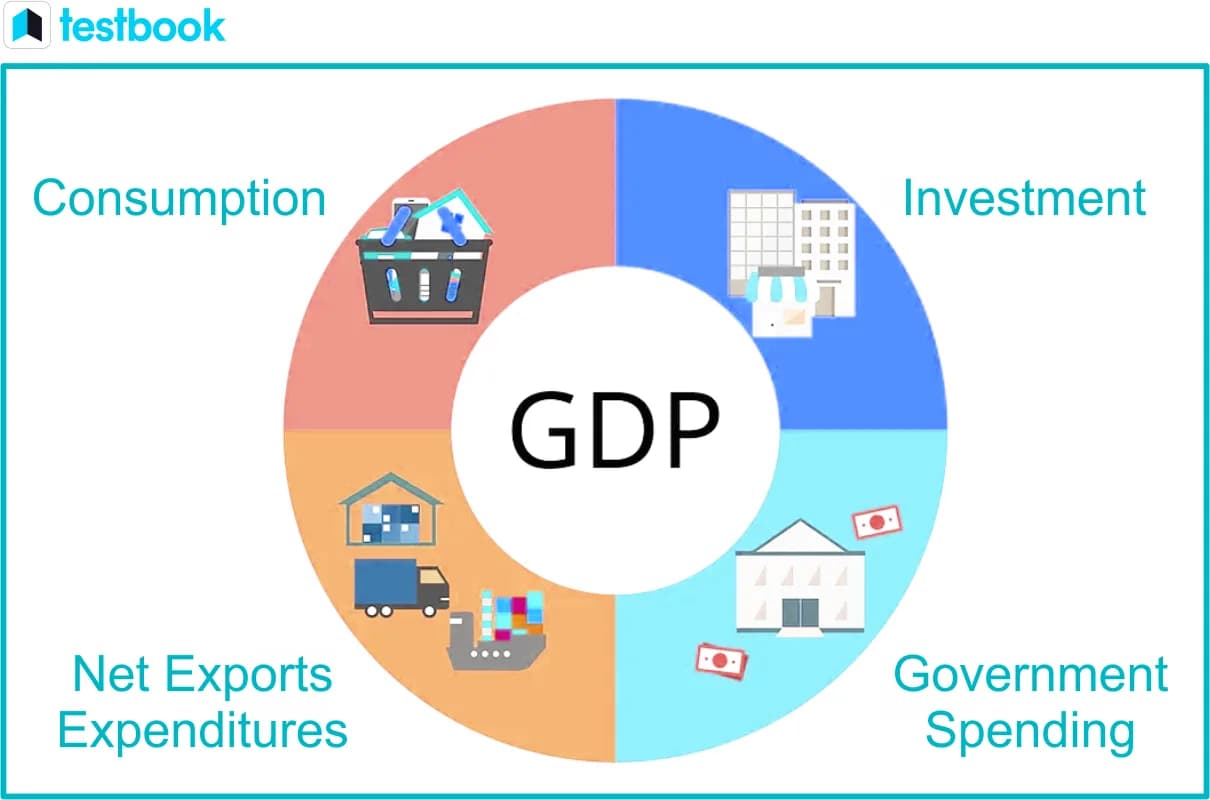 testbook

Consumption

Investment

GDP

Net Exports Expenditures

Government Spending